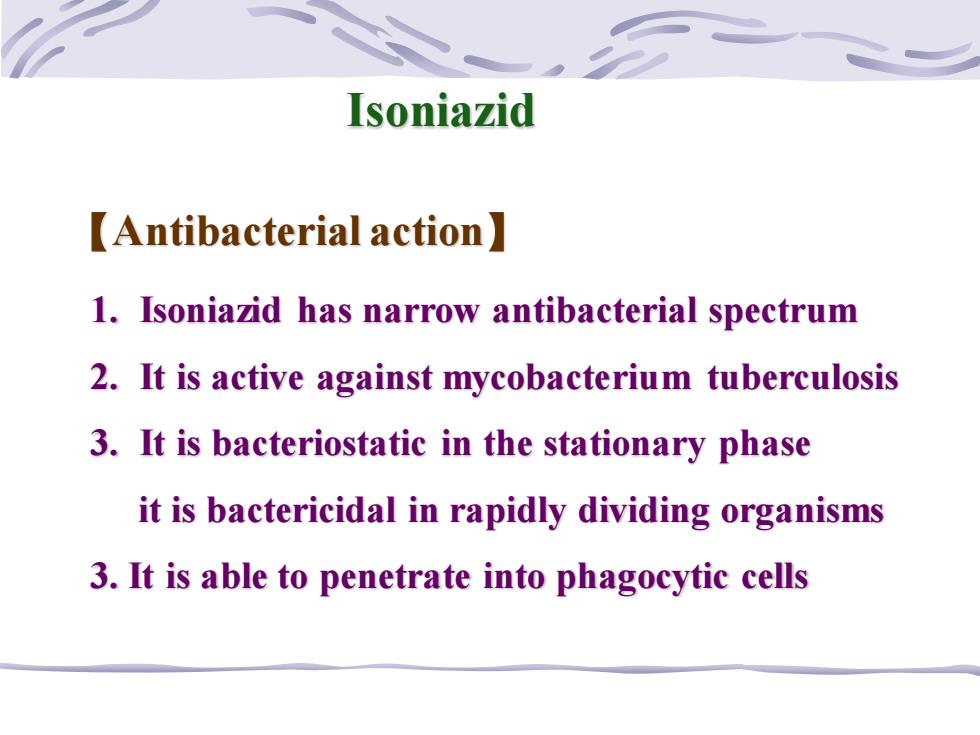 Isoniazid

【Antibacterial action】

1. Isoniazid has narrow antibacterial spectrum
2. It is active against mycobacterium tuberculosis
3. It is bacteriostatic in the stationary phase
it is bactericidal in rapidly dividing organisms
3. It is able to penetrate into phagocytic cells